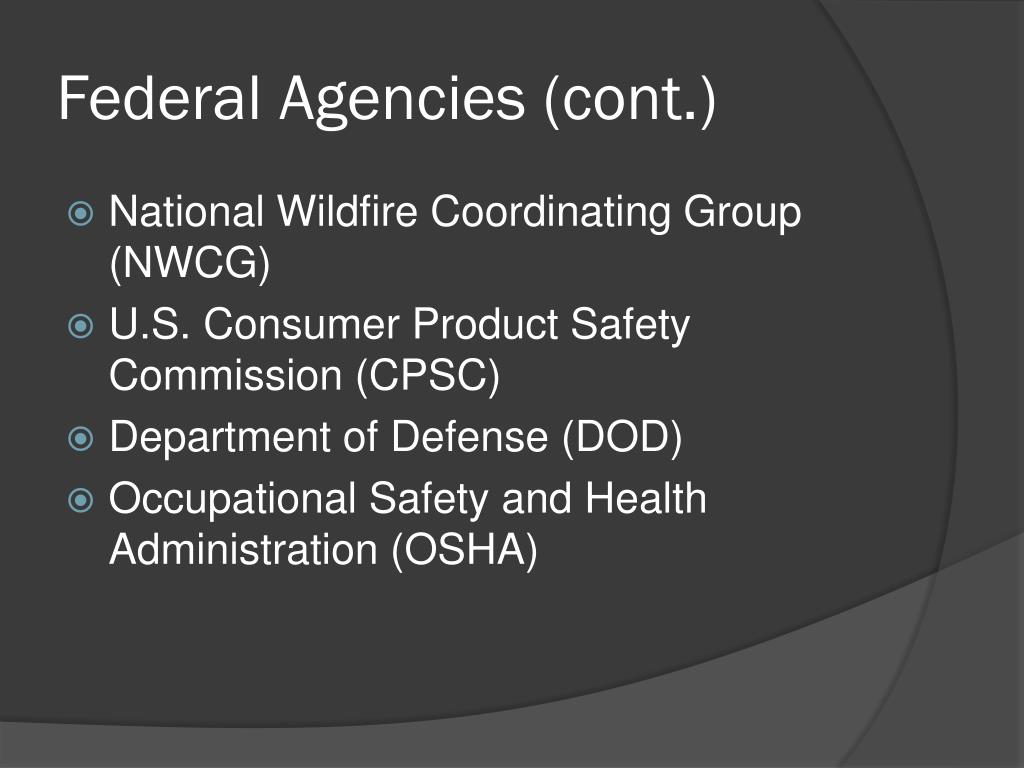 Federal Agencies (cont.)

National Wildfire Coordinating Group (NWCG)
U.S. Consumer Product Safety Commission (CPSC)
Department of Defense (DOD)
Occupational Safety and Health Administration (OSHA)